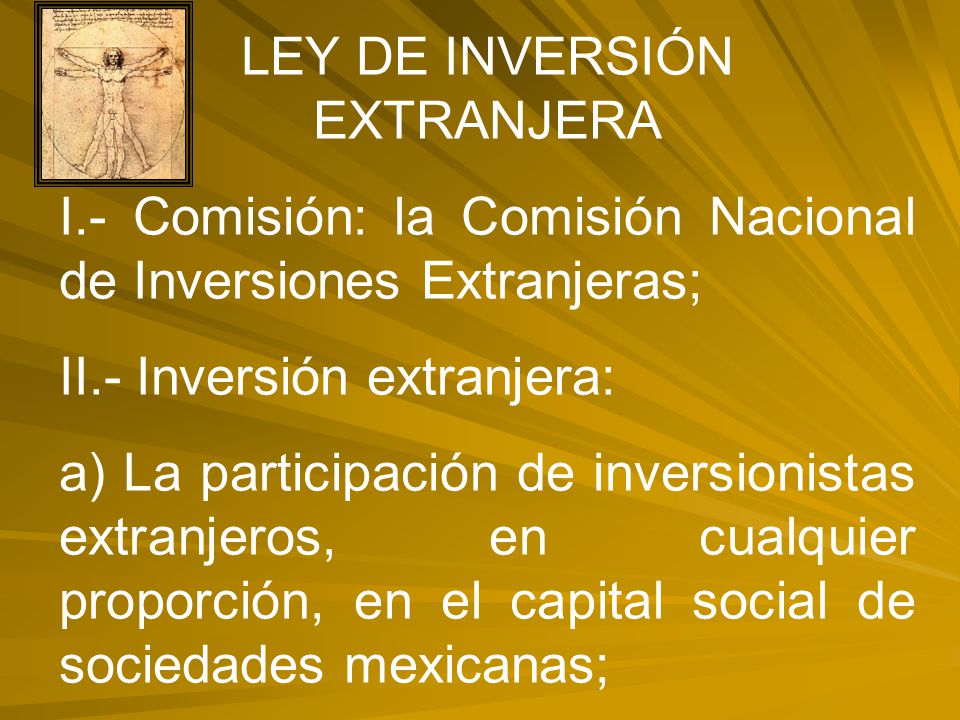 LEY DE INVERSIÓN EXTRANJERA

I.- Comisión: la Comisión Nacional de Inversiones Extranjeras;

II.- Inversión extranjera:

a) La participación de inversionistas extranjeros, en cualquier proporción, en el capital social de sociedades mexicanas;